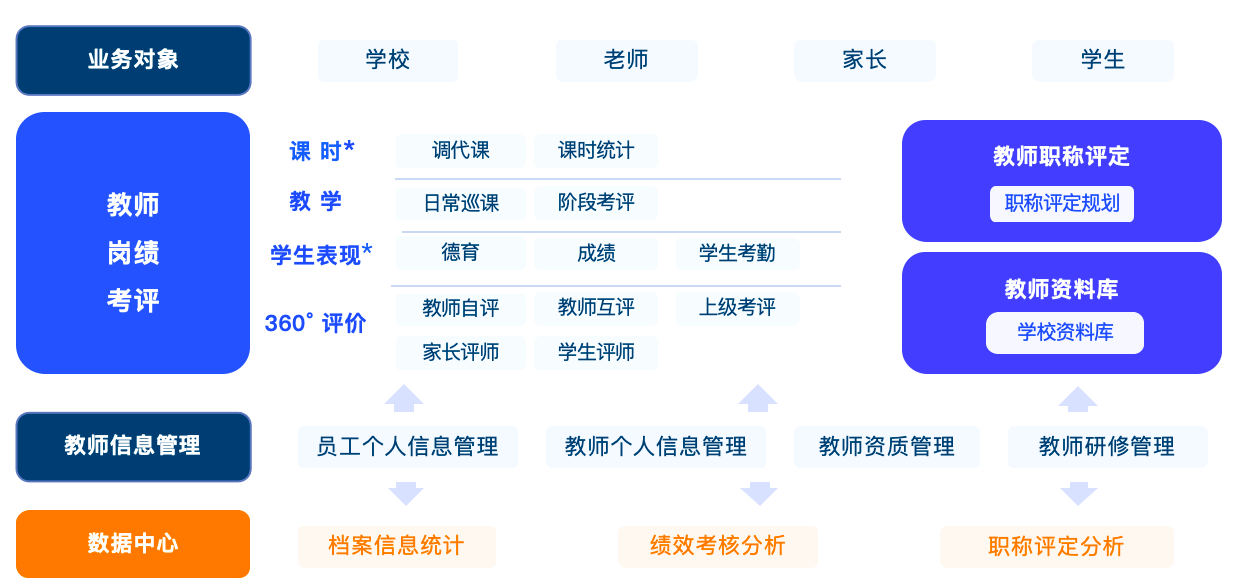 业务对象

学校

老师

家长

学生

教师
岗绩
考评

课 时*

调代课

课时统计

教 学

日常巡课

阶段考评

学生表现*

德育

成绩

学生考勤

360° 评价

教师自评

教师互评

上级考评

家长评师

学生评师

教师职称评定

职称评定规划

教师资料库

学校资料库

教师信息管理

员工个人信息管理

教师个人信息管理

教师资质管理

教师研修管理

数据中心

档案信息统计

绩效考核分析

职称评定分析